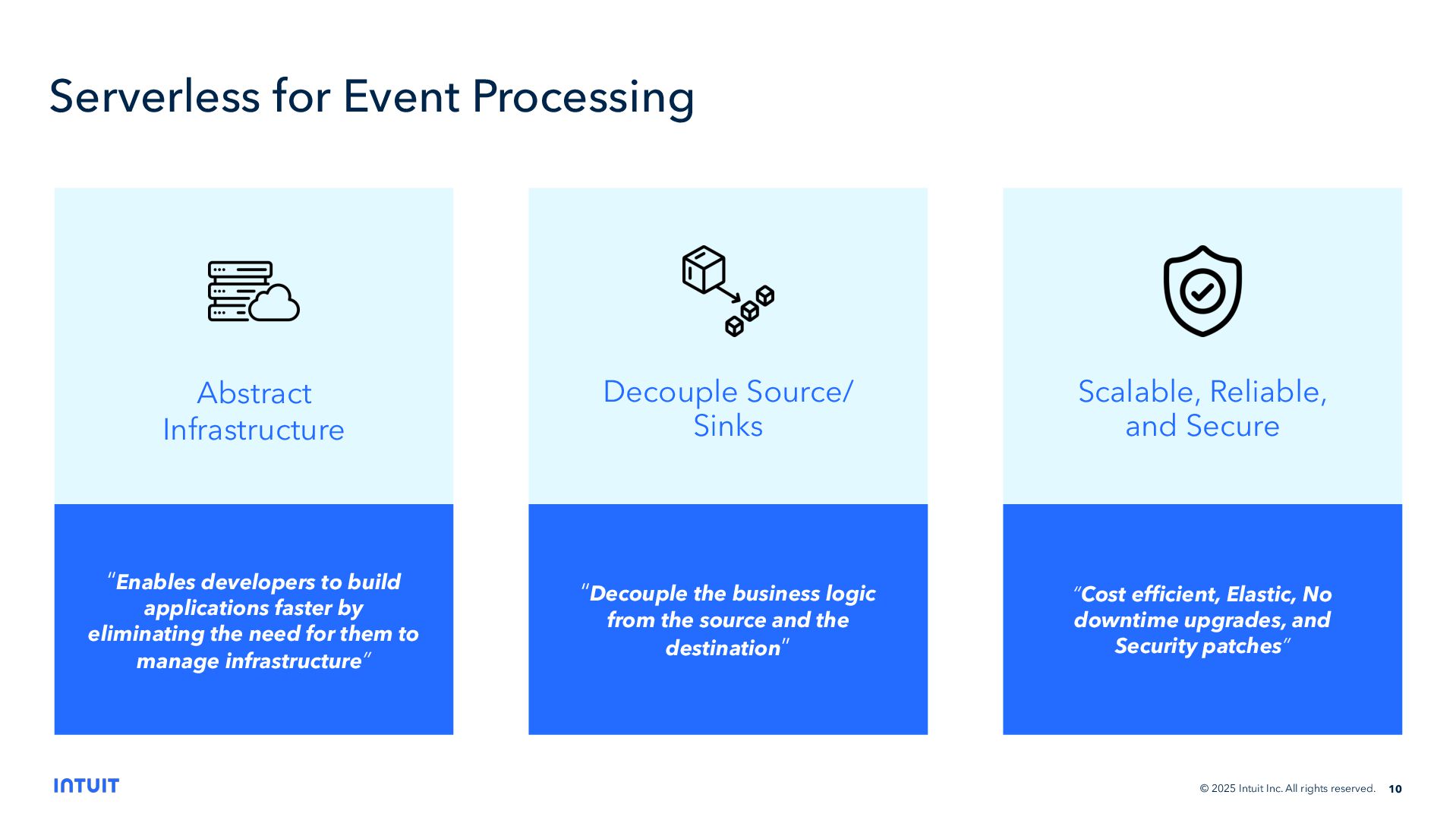 Serverless for Event Processing

Abstract Infrastructure

"Enables developers to build applications faster by eliminating the need for them to manage infrastructure"

Decouple Source/ Sinks

"Decouple the business logic from the source and the destination"

Scalable, Reliable, and Secure

"Cost efficient, Elastic, No downtime upgrades, and Security patches"

INTUIT

© 2025 Intuit Inc. All rights reserved. 10